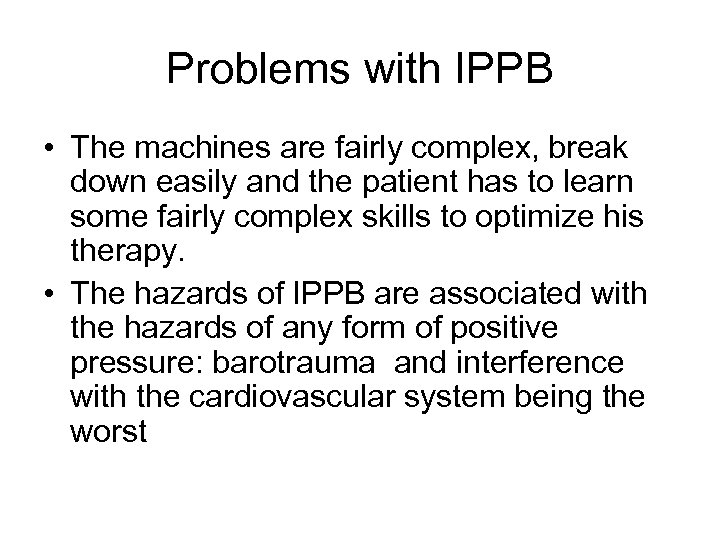 Problems with IPPB

• The machines are fairly complex, break down easily and the patient has to learn some fairly complex skills to optimize his therapy.
• The hazards of IPPB are associated with the hazards of any form of positive pressure: barotrauma  and interference with the cardiovascular system being the worst